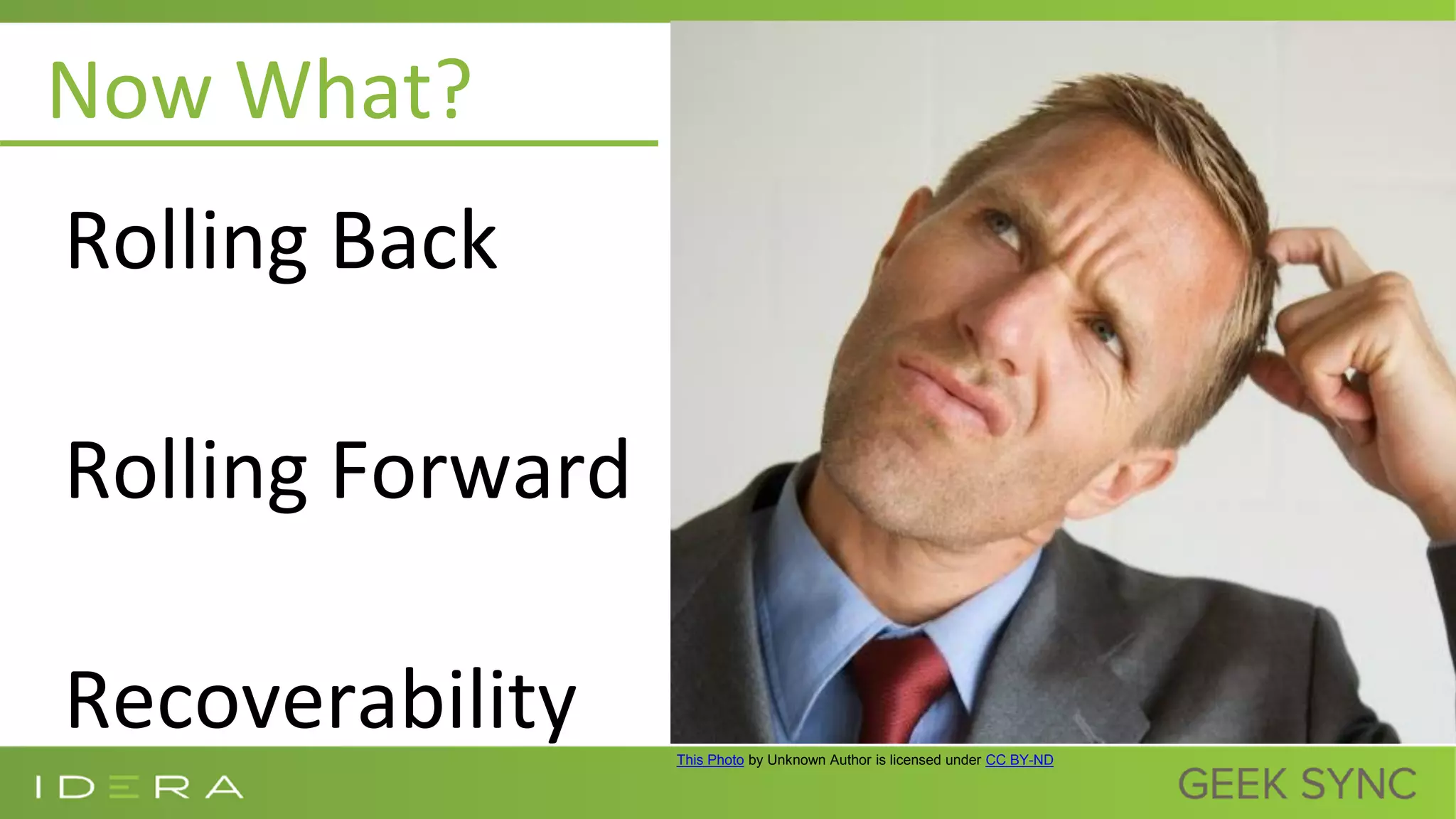 Now What?

Rolling Back

Rolling Forward

Recoverability

This Photo by Unknown Author is licensed under CC BY-ND

IDERA

GEEK SYNC